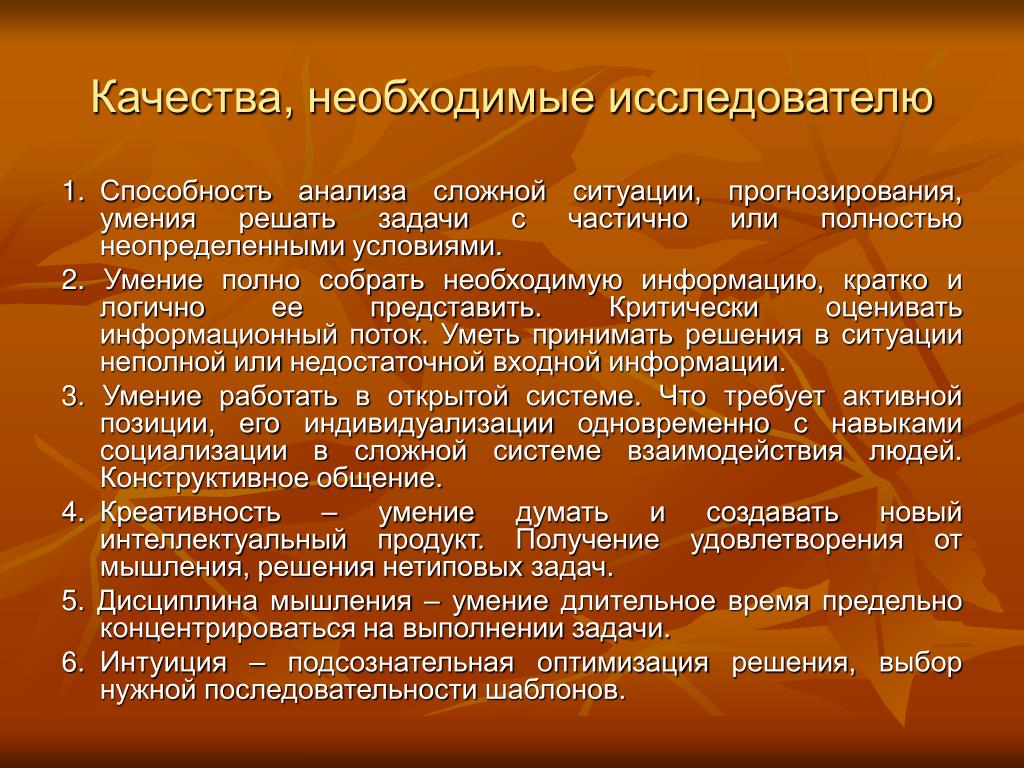 Качества, необходимые исследователю

1. Способность анализа сложной ситуации, прогнозирования, умения решать задачи с частично или полностью неопределенными условиями.

2. Умение полно собрать необходимую информацию, кратко и логично ее представить. Критически оценивать информационный поток. Уметь принимать решения в ситуации неполной или недостаточной входной информации.

3. Умение работать в открытой системе. Что требует активной позиции, его индивидуализации одновременно с навыками социализации в сложной системе взаимодействия людей. Конструктивное общение.

4. Креативность – умение думать и создавать новый интеллектуальный продукт. Получение удовлетворения от мышления, решения нетиповых задач.

5. Дисциплина мышления – умение длительное время предельно концентрироваться на выполнении задачи.

6. Интуиция – подсознательная оптимизация решения, выбор нужной последовательности шаблонов.